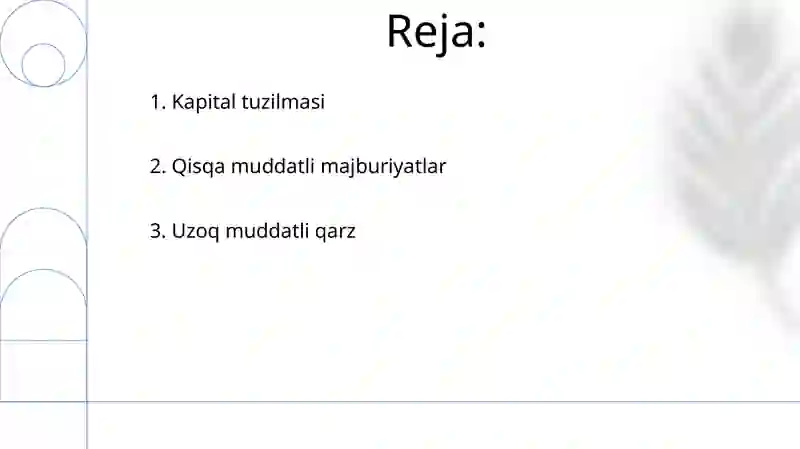 Reja:

1. Kapital tuzilmasi

2. Qisqa muddatli majburiyatlar

3. Uzoq muddatli qarz